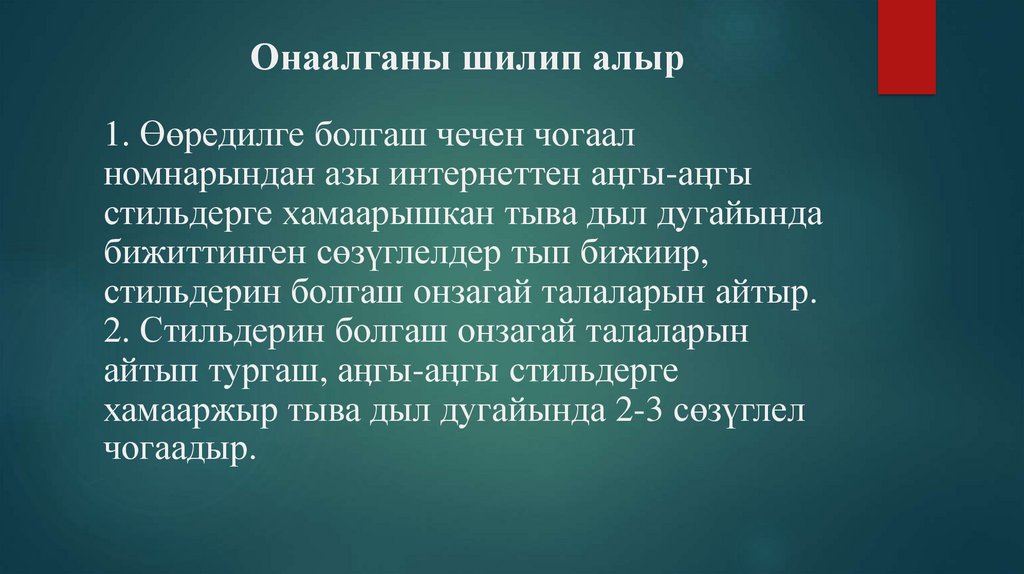 Онаалганы шилип алыр

1. Өөредилге болгаш чечен чогаал номнарындан азы интернеттен аңгы-аңгы стильдерге хамаарышкан тыва дыл дугайында бижиттинген сөзүглелдер тып бижиир, стильдерин болгаш онзагай талаларын айтыр.
2. Стильдерин болгаш онзагай талаларын айтып тургаш, аңгы-аңгы стильдерге хамааржыр тыва дыл дугайында 2-3 сөзүглел чогаадыр.